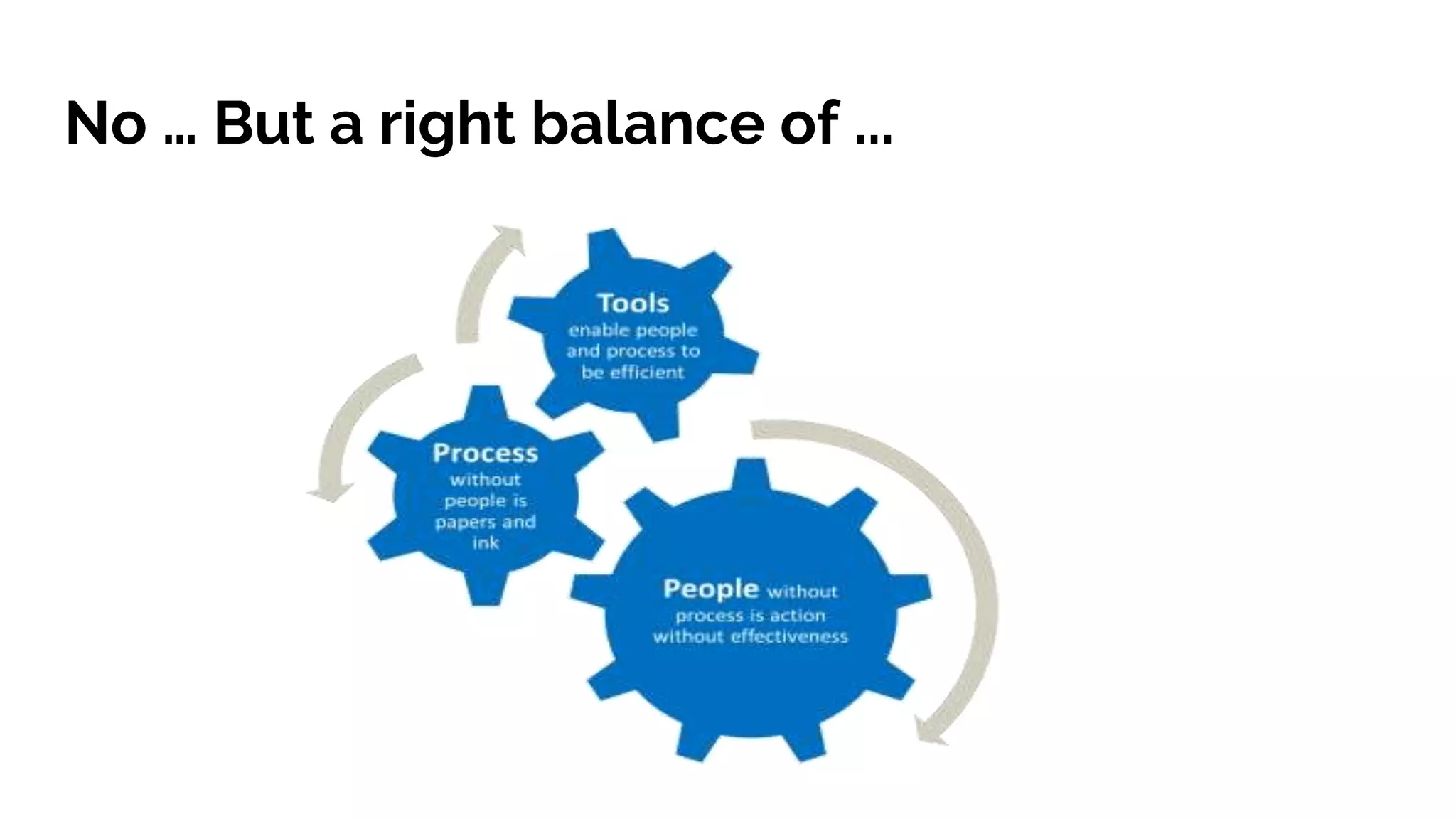 No … But a right balance of …

Tools
enable people and process to be efficient

Process
without people is papers and ink

People without process is action without effectiveness